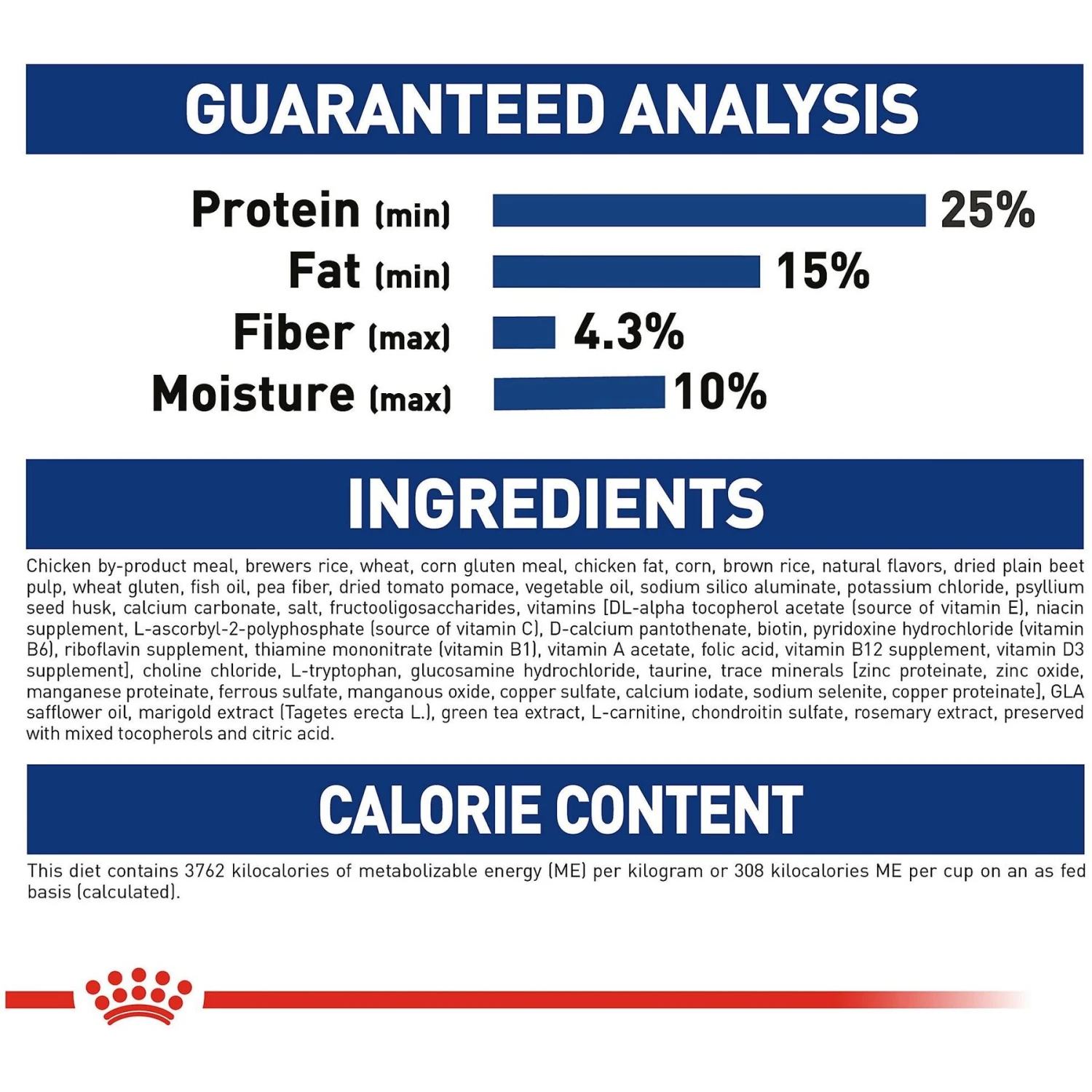 GUARANTEED ANALYSIS

Protein (min) 25%
Fat (min) 15%
Fiber (max) 4.3%
Moisture (max) 10%

INGREDIENTS

Chicken by-product meal, brewers rice, wheat, corn gluten meal, chicken fat, corn, brown rice, natural flavors, dried plain beet pulp, wheat gluten, fish oil, pea fiber, dried tomato pomace, vegetable oil, sodium silico aluminate, potassium chloride, psyllium seed husk, calcium carbonate, salt, fructooligosaccharides, vitamins [DL-alpha tocopherol acetate (source of vitamin E), niacin supplement, L-ascorbyl-2-polyphosphate (source of vitamin C), D-calcium pantothenate, biotin, pyridoxine hydrochloride (vitamin B6), riboflavin supplement, thiamine mononitrate (vitamin B1), vitamin A acetate, folic acid, vitamin B12 supplement, vitamin D3 supplement], choline chloride, L-tryptophan, glucosamine hydrochloride, taurine, trace minerals [zinc proteinate, zinc oxide, manganese proteinate, ferrous sulfate, manganous oxide, copper sulfate, calcium iodate, sodium selenite, copper proteinate], GLA safflower oil, marigold extract (Tagetes erecta L.), green tea extract, L-carnitine, chondroitin sulfate, rosemary extract, preserved with mixed tocopherols and citric acid.

CALORIE CONTENT

This diet contains 3762 kilocalories of metabolizable energy (ME) per kilogram or 308 kilocalories ME per cup on an as fed basis (calculated).